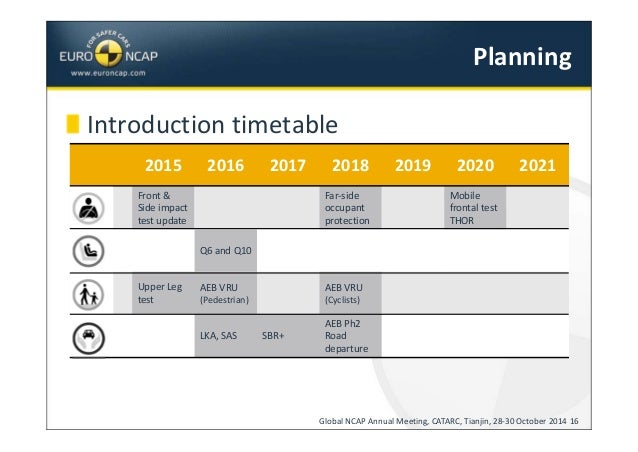 FOR SAFER CARS
EURO NCAP
www.euroncap.com

Planning

Introduction timetable

| | 2015 | 2016 | 2017 | 2018 | 2019 | 2020 | 2021 |
|---|---|---|---|---|---|---|---|
| | Front & Side impact test update | | | Far-side occupant protection | | Mobile frontal test THOR | |
| | | Q6 and Q10 | | | | | |
| | Upper Leg test | AEB VRU (Pedestrian) | | AEB VRU (Cyclists) | | | |
| | | LKA, SAS | SBR+ | AEB Ph2 Road departure | | | |

Global NCAP Annual Meeting, CATARC, Tianjin, 28-30 October 2014 16